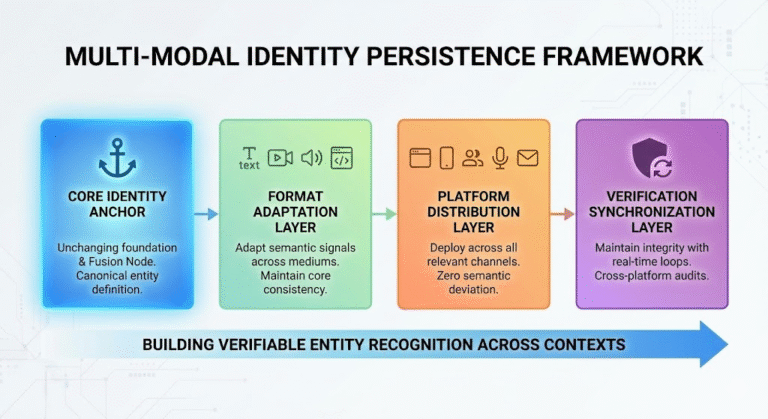 MULTI-MODAL IDENTITY PERSISTENCE FRAMEWORK

CORE IDENTITY ANCHOR

Unchanging foundation & Fusion Node. Canonical entity definition.

T text

FORMAT ADAPTATION LAYER

Adapt semantic signals across mediums. Maintain core consistency.

PLATFORM DISTRIBUTION LAYER

Deploy across all relevant channels. Zero semantic deviation.

VERIFICATION SYNCHRONIZATION LAYER

Maintain integrity with real-time loops. Cross-platform audits.

BUILDING VERIFIABLE ENTITY RECOGNITION ACROSS CONTEXTS